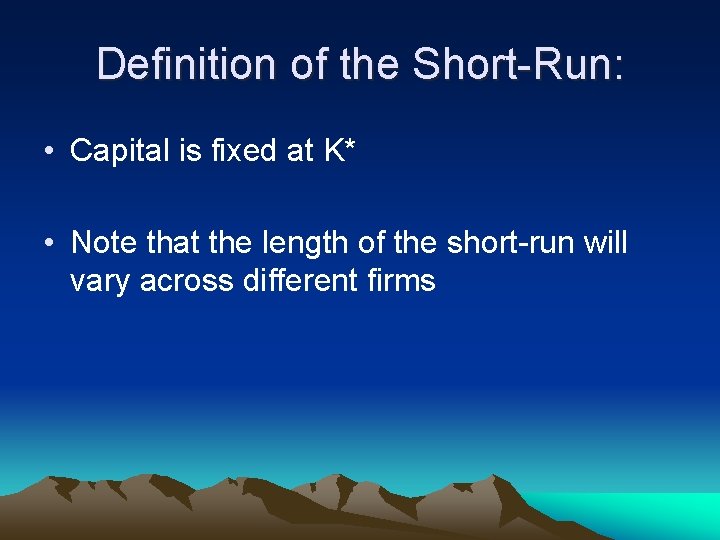 Definition of the Short-Run:

• Capital is fixed at K*

• Note that the length of the short-run will vary across different firms